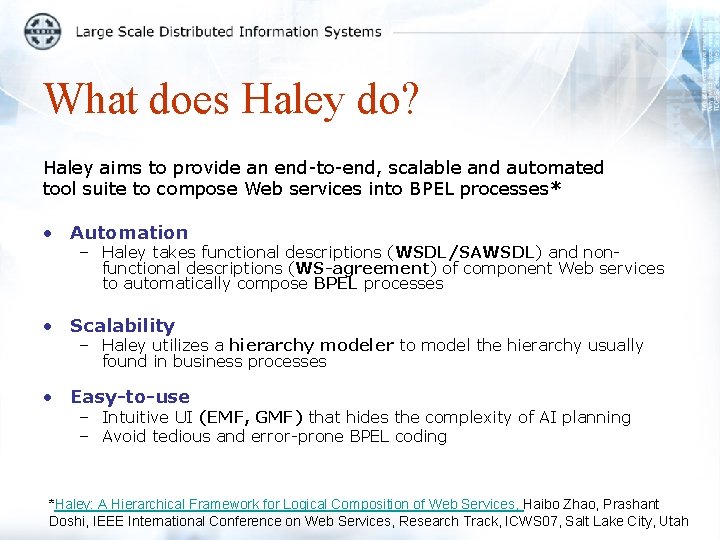 Large Scale Distributed Information Systems

What does Haley do?

Haley aims to provide an end-to-end, scalable and automated tool suite to compose Web services into BPEL processes*

• Automation
  – Haley takes functional descriptions (WSDL/SAWSDL) and non-functional descriptions (WS-agreement) of component Web services to automatically compose BPEL processes

• Scalability
  – Haley utilizes a hierarchy modeler to model the hierarchy usually found in business processes

• Easy-to-use
  – Intuitive UI (EMF, GMF) that hides the complexity of AI planning
  – Avoid tedious and error-prone BPEL coding

*Haley: A Hierarchical Framework for Logical Composition of Web Services, Haibo Zhao, Prashant Doshi, IEEE International Conference on Web Services, Research Track, ICWS07, Salt Lake City, Utah